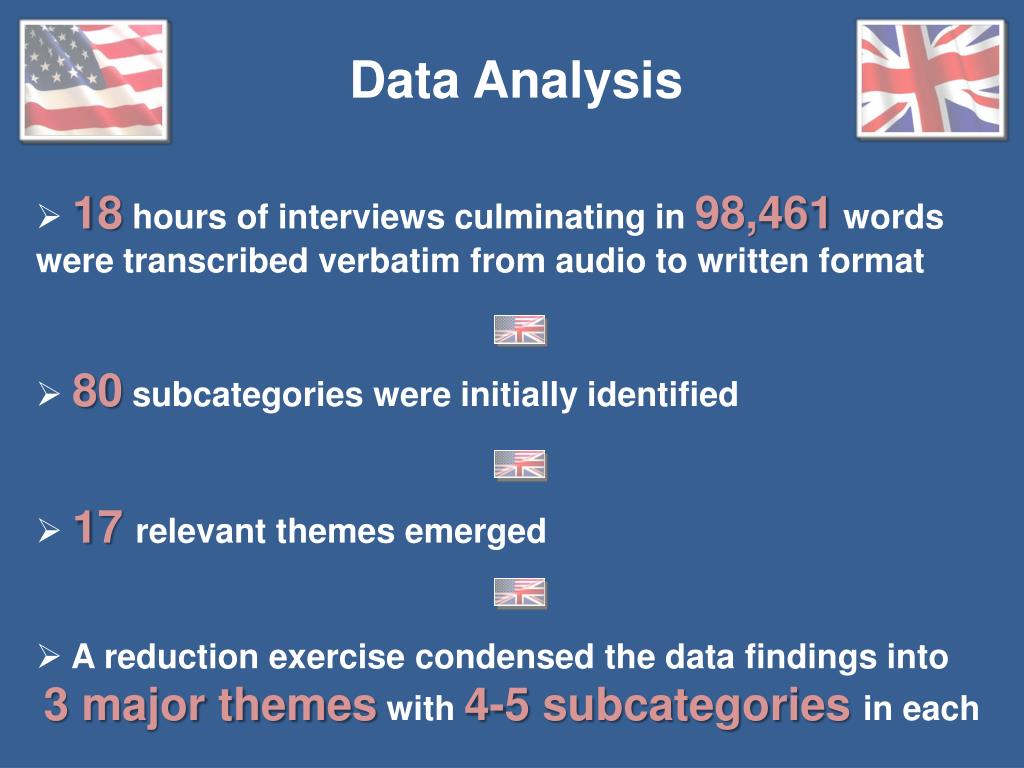 Data Analysis

➢ 18 hours of interviews culminating in 98,461 words were transcribed verbatim from audio to written format

➢ 80 subcategories were initially identified

➢ 17 relevant themes emerged

➢ A reduction exercise condensed the data findings into 3 major themes with 4-5 subcategories in each